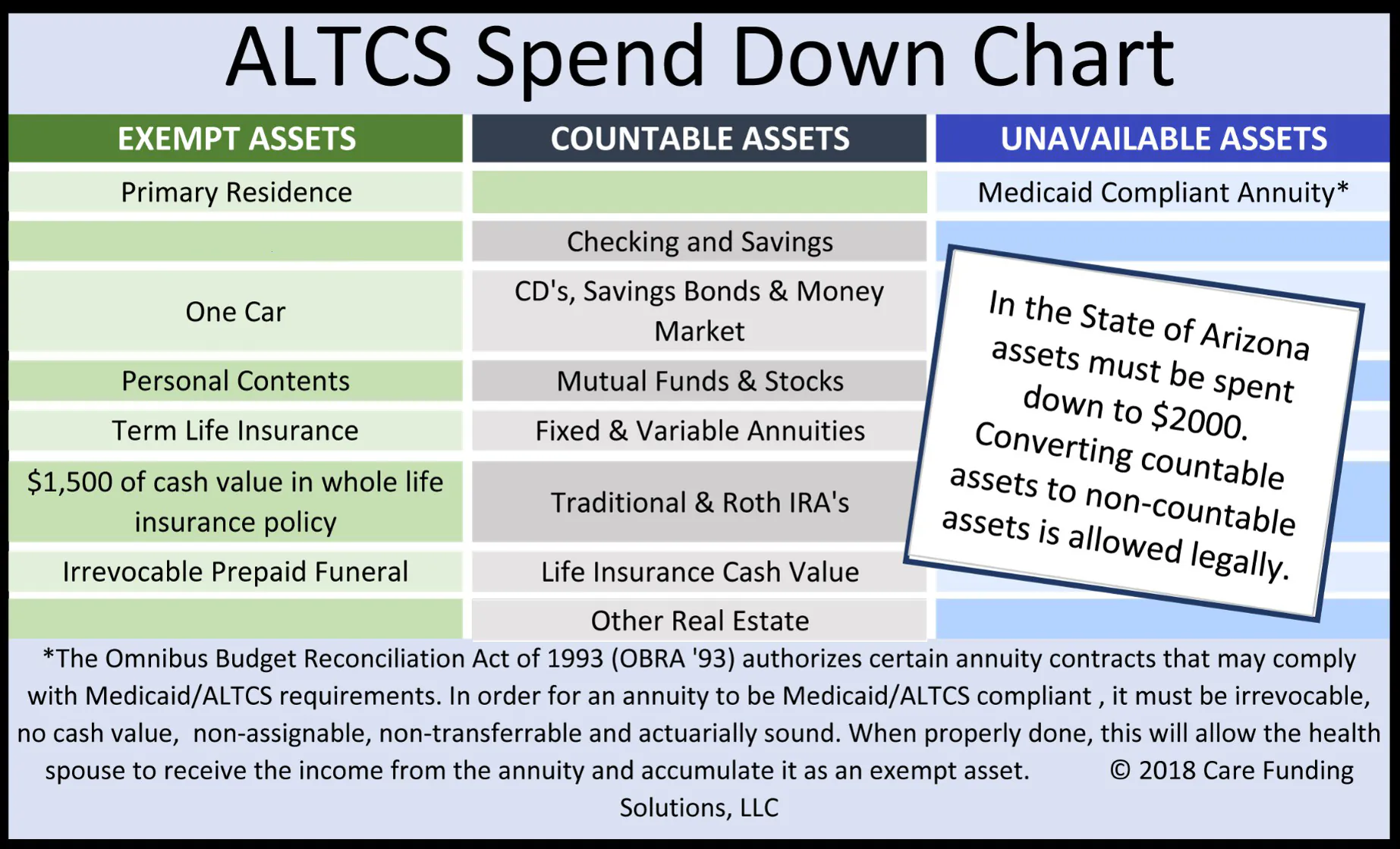 ALTCS Spend Down Chart

| EXEMPT ASSETS | COUNTABLE ASSETS | UNAVAILABLE ASSETS |
|---|---|---|
| Primary Residence | | Medicaid Compliant Annuity* |
| | Checking and Savings | |
| One Car | CD's, Savings Bonds & Money Market | |
| Personal Contents | Mutual Funds & Stocks | |
| Term Life Insurance | Fixed & Variable Annuities | |
| $1,500 of cash value in whole life insurance policy | Traditional & Roth IRA's | |
| Irrevocable Prepaid Funeral | Life Insurance Cash Value | |
| | Other Real Estate | |

In the State of Arizona assets must be spent down to $2000. Converting countable assets to non-countable assets is allowed legally.

*The Omnibus Budget Reconciliation Act of 1993 (OBRA '93) authorizes certain annuity contracts that may comply with Medicaid/ALTCS requirements. In order for an annuity to be Medicaid/ALTCS compliant , it must be irrevocable, no cash value, non-assignable, non-transferrable and actuarially sound. When properly done, this will allow the health spouse to receive the income from the annuity and accumulate it as an exempt asset. © 2018 Care Funding Solutions, LLC